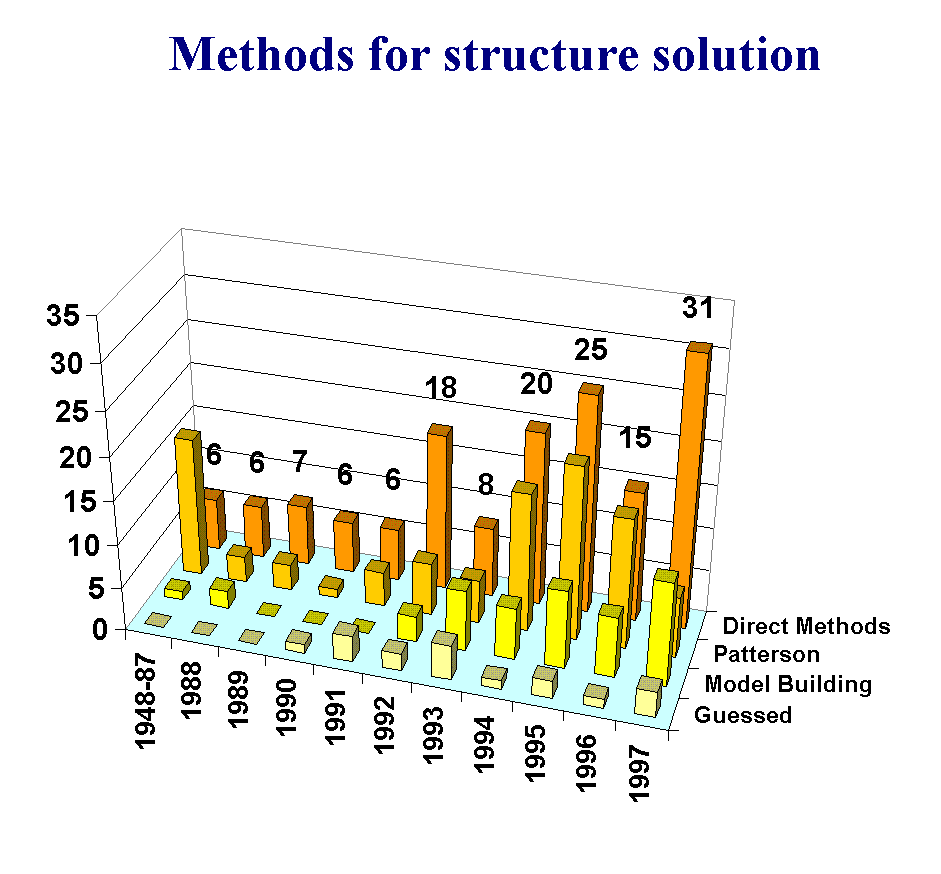 Methods for structure solution

35
30
25
20
15
10
5
0

6
6
7
6
6
18
8
20
25
15
31

1948-87
1988
1989
1990
1991
1992
1993
1994
1995
1996
1997

Direct Methods
Patterson
Model Building
Guessed